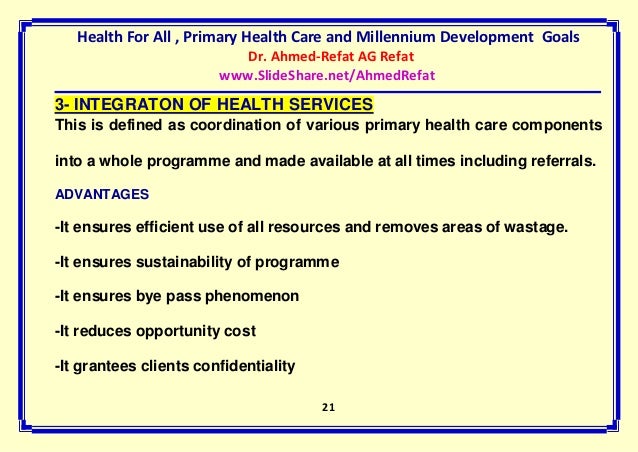 Health For All , Primary Health Care and Millennium Development Goals
Dr. Ahmed-Refat AG Refat
www.SlideShare.net/AhmedRefat

3- INTEGRATON OF HEALTH SERVICES
This is defined as coordination of various primary health care components into a whole programme and made available at all times including referrals.

ADVANTAGES

-It ensures efficient use of all resources and removes areas of wastage.

-It ensures sustainability of programme

-It ensures bye pass phenomenon

-It reduces opportunity cost

-It grantees clients confidentiality

21